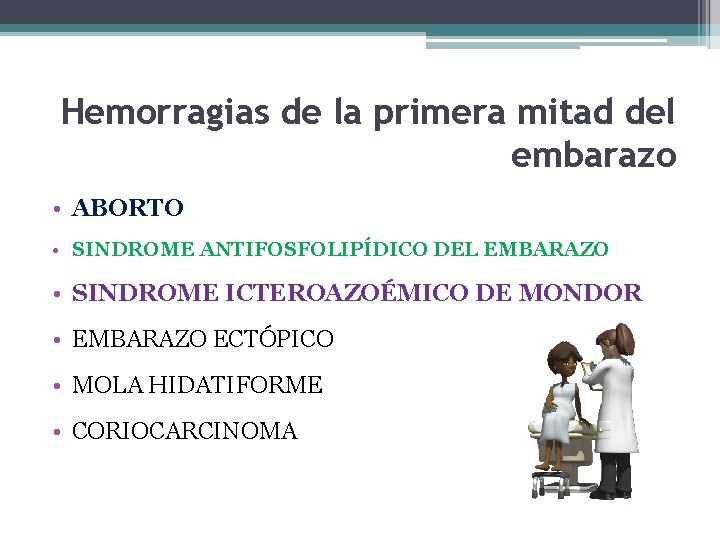 Hemorragias de la primera mitad del embarazo

• ABORTO
• SINDROME ANTIFOSFOLIPÍDICO DEL EMBARAZO
• SINDROME ICTEROAZOÉMICO DE MONDOR
• EMBARAZO ECTÓPICO
• MOLA HIDATIFORME
• CORIOCARCINOMA